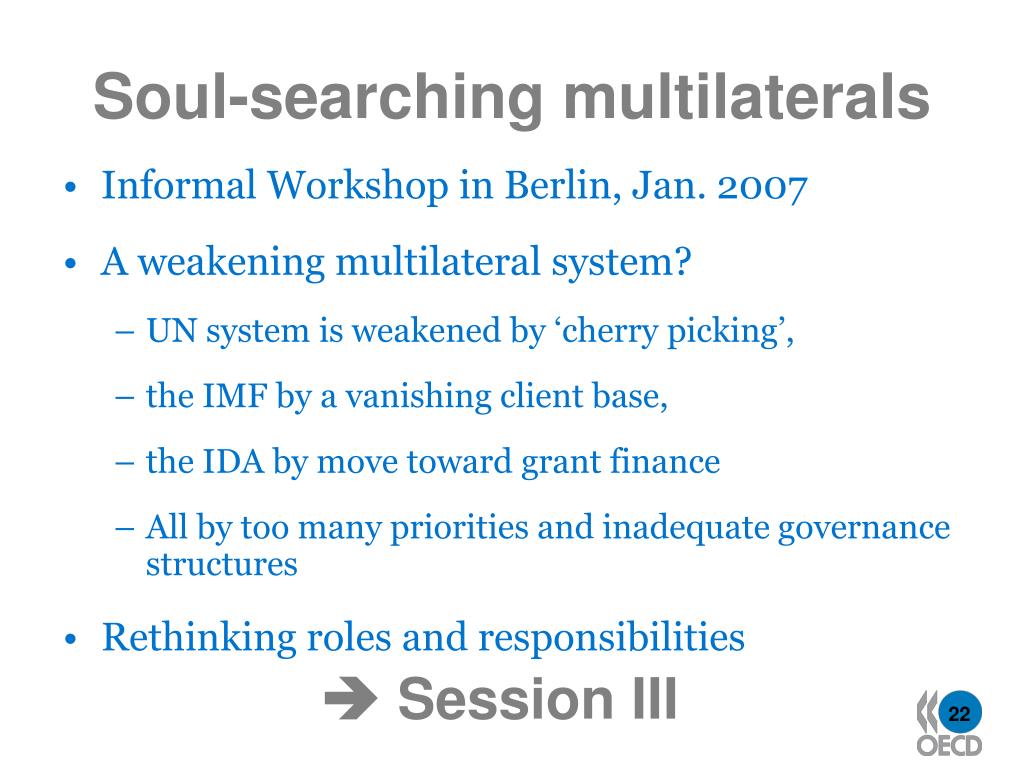 Soul-searching multilaterals

• Informal Workshop in Berlin, Jan. 2007

• A weakening multilateral system?

– UN system is weakened by ‘cherry picking’,

– the IMF by a vanishing client base,

– the IDA by move toward grant finance

– All by too many priorities and inadequate governance structures

• Rethinking roles and responsibilities

➔ Session III

22

OECD